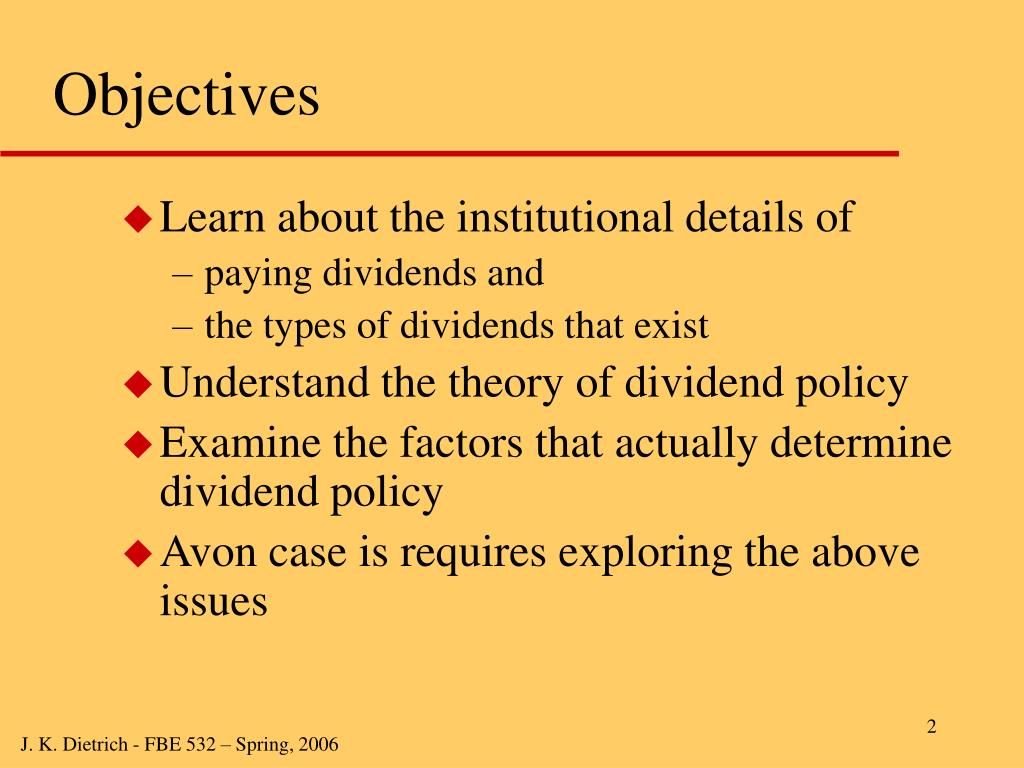 Objectives

Learn about the institutional details of
– paying dividends and
– the types of dividends that exist

Understand the theory of dividend policy

Examine the factors that actually determine dividend policy

Avon case is requires exploring the above issues

2

J. K. Dietrich - FBE 532 – Spring, 2006